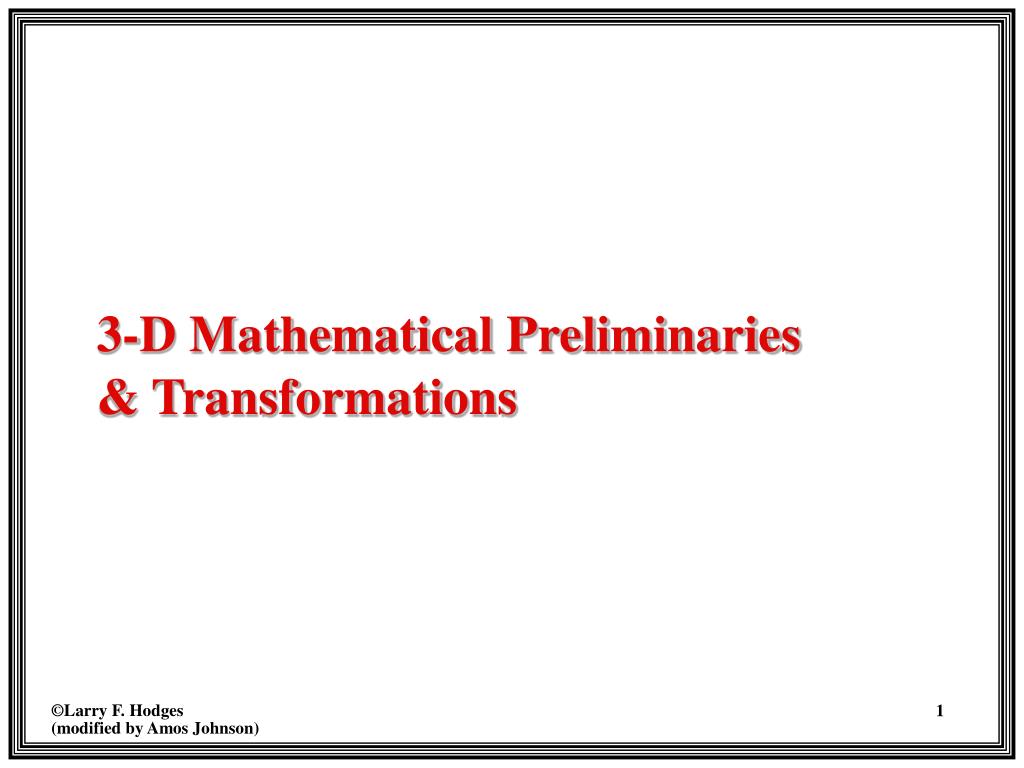 3-D Mathematical Preliminaries
& Transformations

©Larry F. Hodges
(modified by Amos Johnson)

1